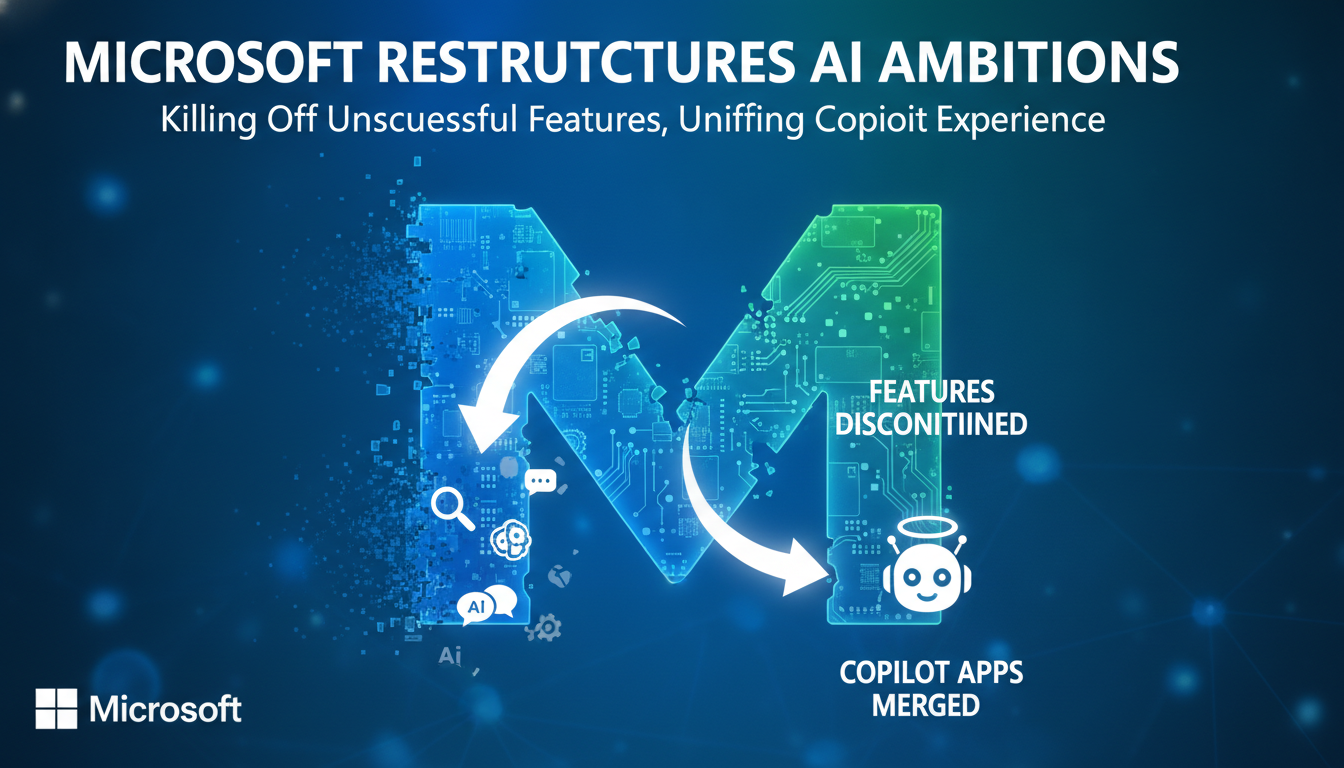 MICROSOFT RESTRUTCTURES AI AMBITIONS

Killing Off Unscuessful Features, Uniffing Copioit Experience

FEATURES DISCONITIINED

AI

Ai

COPILOT APPS MERGED

Microsoft